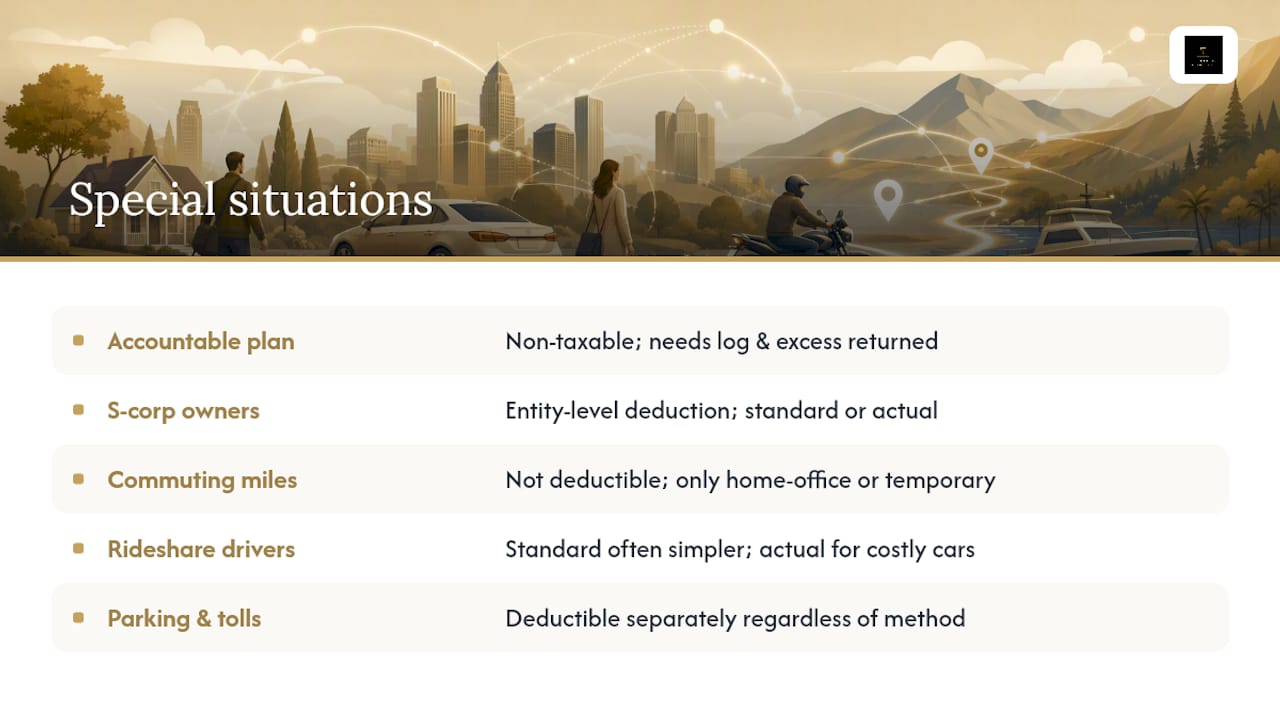 Special situations

| | |
|---|---|
| Accountable plan | Non-taxable; needs log & excess returned |
| S-corp owners | Entity-level deduction; standard or actual |
| Commuting miles | Not deductible; only home-office or temporary |
| Rideshare drivers | Standard often simpler; actual for costly cars |
| Parking & tolls | Deductible separately regardless of method |